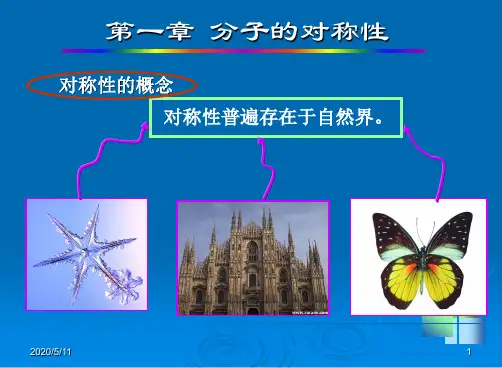 第一章 分子的对称性

对称性的概念

对称性普遍存在于自然界。

2020/5/11

1